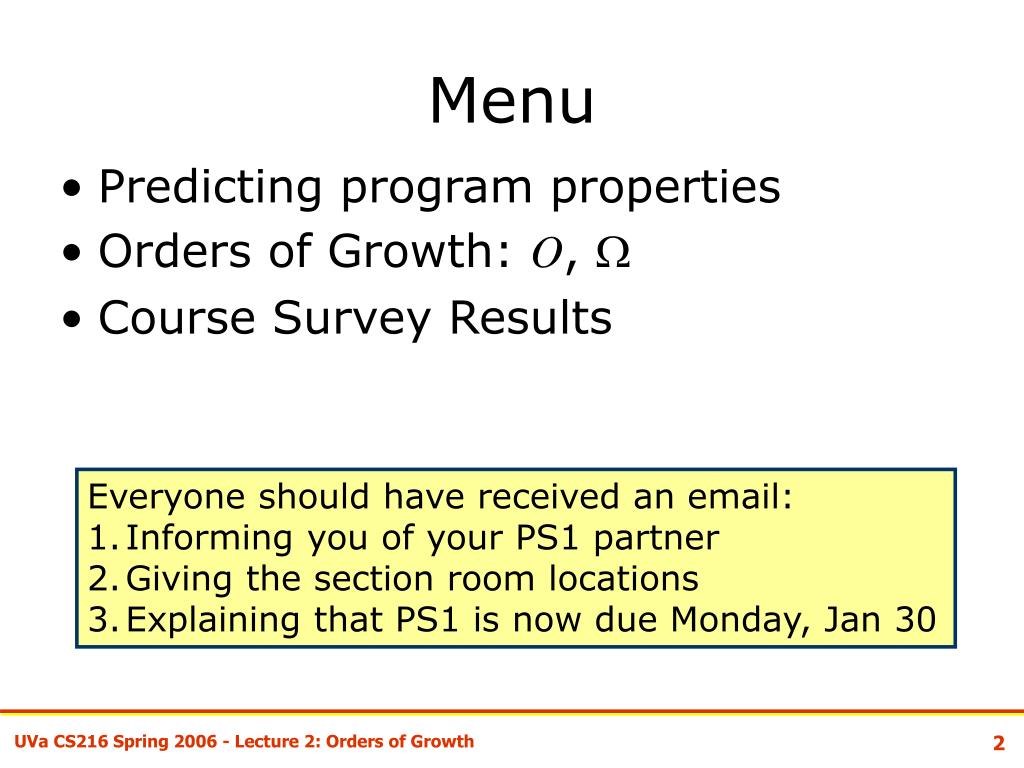 Menu

• Predicting program properties
• Orders of Growth: $O$, $\Omega$
• Course Survey Results

Everyone should have received an email:
1. Informing you of your PS1 partner
2. Giving the section room locations
3. Explaining that PS1 is now due Monday, Jan 30

UVa CS216 Spring 2006 - Lecture 2: Orders of Growth

2